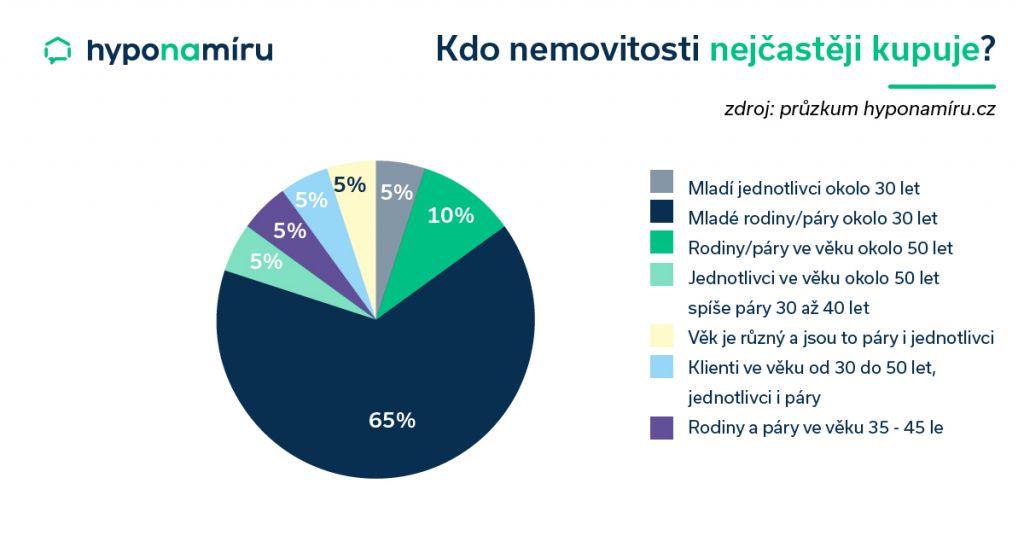 hyponamíru

Kdo nemovitosti nejčastěji kupuje?

zdroj: průzkum hyponamíru.cz

5%
10%
65%
5%
5%
5%
5%

Mladí jednotlivci okolo 30 let
Mladé rodiny/páry okolo 30 let
Rodiny/páry ve věku okolo 50 let
Jednotlivci ve věku okolo 50 let spíše páry 30 až 40 let
Věk je různý a jsou to páry i jednotlivci
Klienti ve věku od 30 do 50 let, jednotlivci i páry
Rodiny a páry ve věku 35 - 45 le